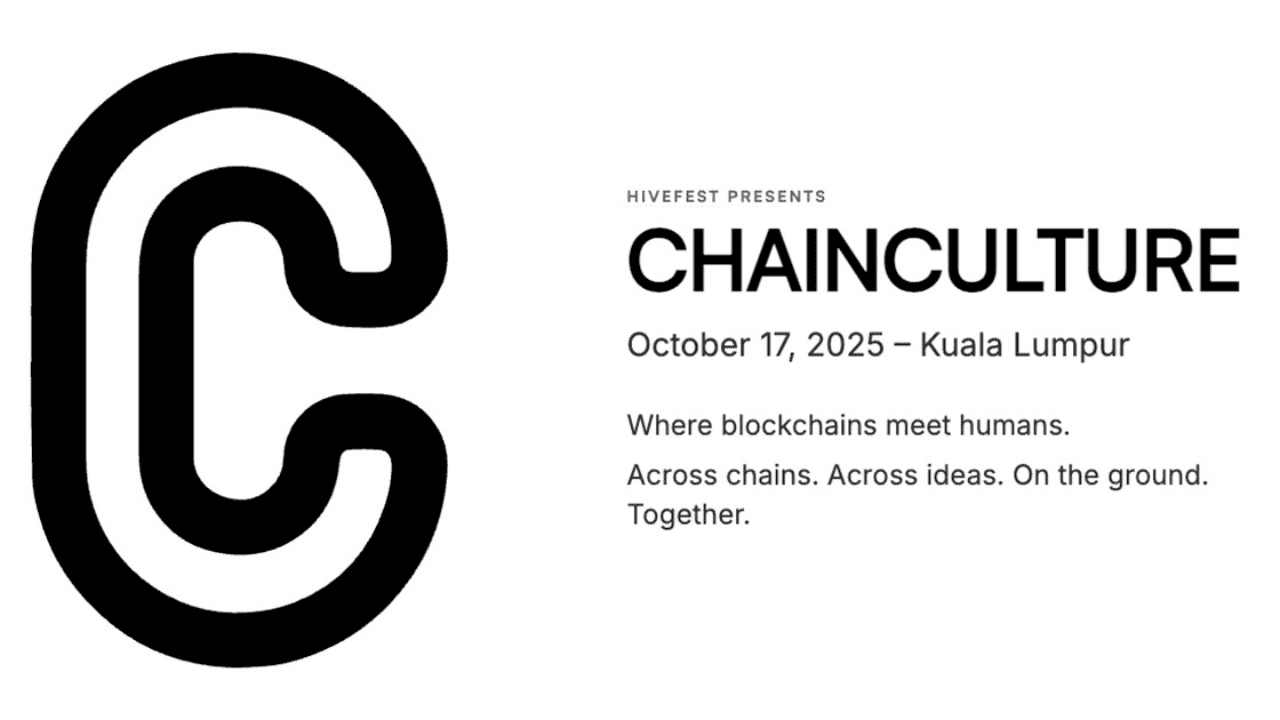 HIVEFEST PRESENTS

CHAINCULTURE

October 17, 2025 – Kuala Lumpur

Where blockchains meet humans.

Across chains. Across ideas. On the ground. Together.